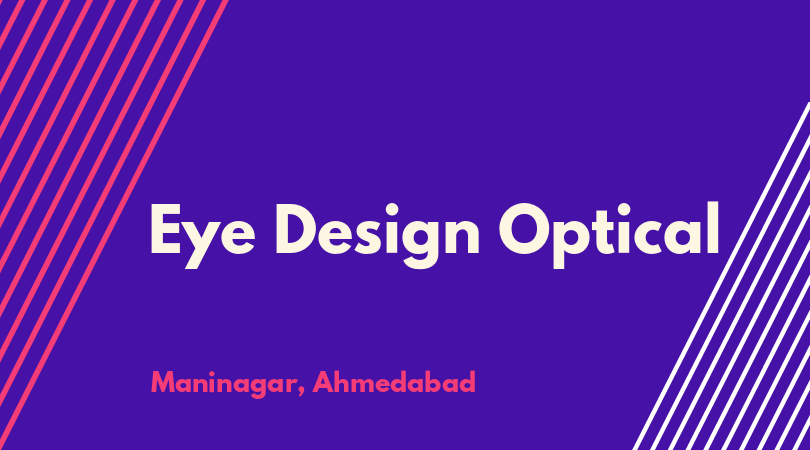 Eye Design Optical

Maninagar, Ahmedabad